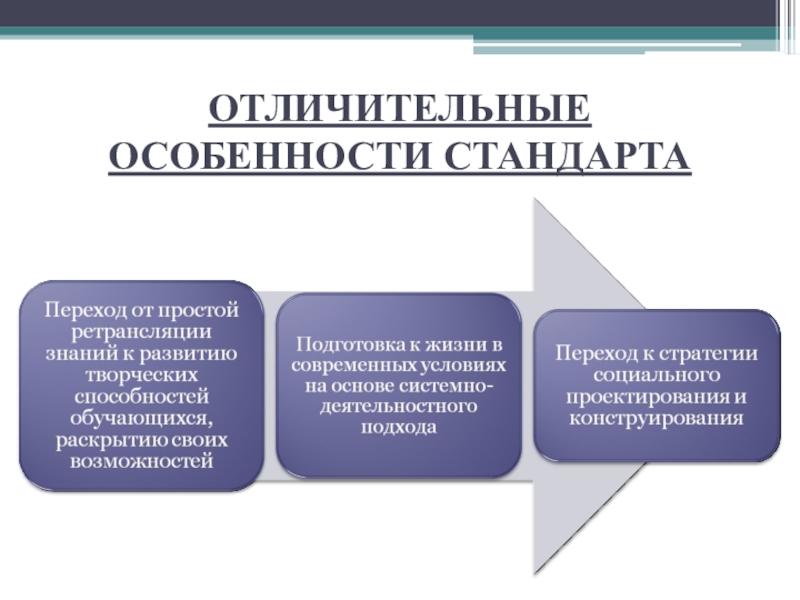 ОТЛИЧИТЕЛЬНЫЕ ОСОБЕННОСТИ СТАНДАРТА

Переход от простой ретрансляции знаний к развитию творческих способностей обучающихся, раскрытию своих возможностей

Подготовка к жизни в современных условиях на основе системно-деятельностного подхода

Переход к стратегии социального проектирования и конструирования